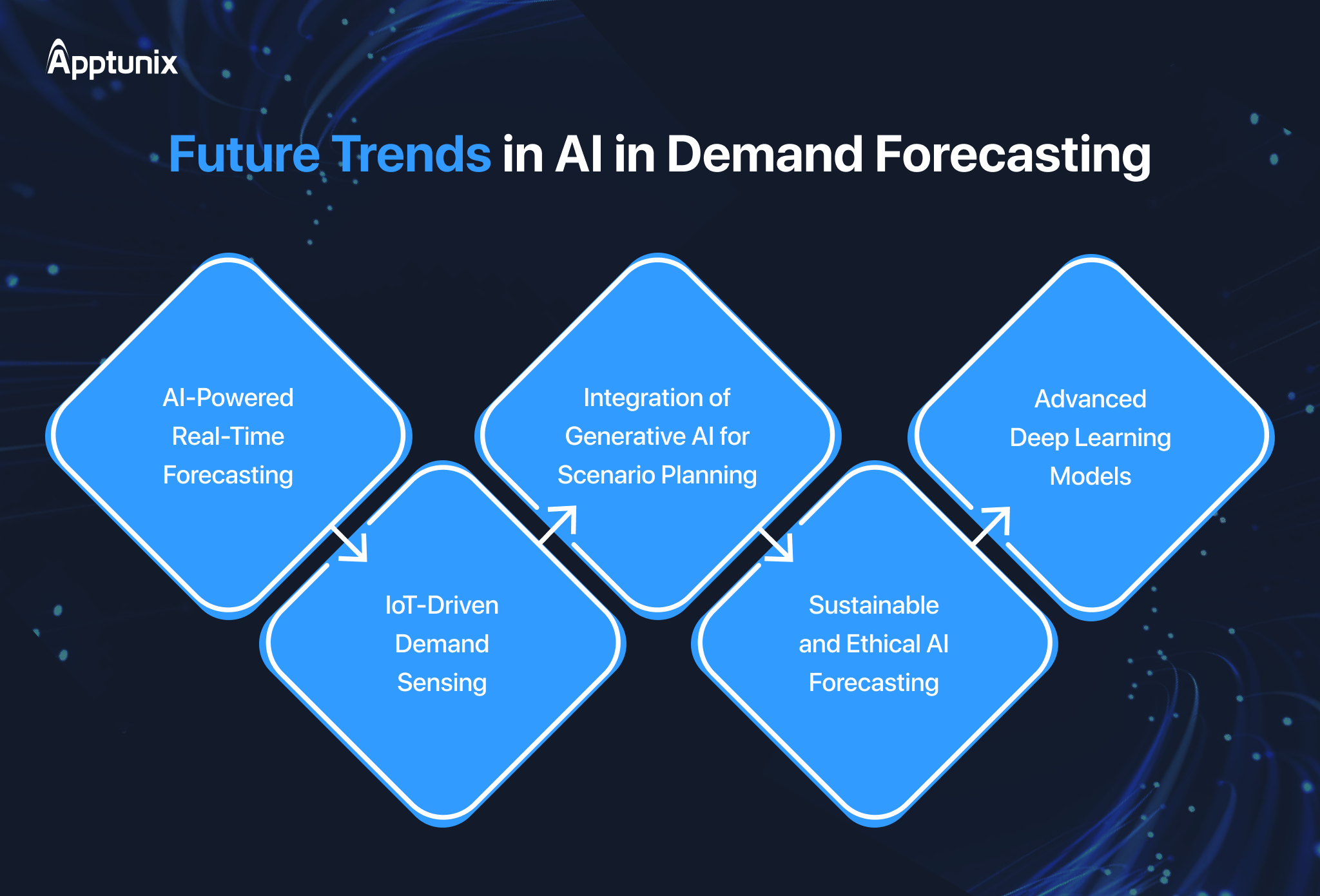 Apptunix

Future Trends in AI in Demand Forecasting

AI-Powered Real-Time Forecasting

IoT-Driven Demand Sensing

Integration of Generative AI for Scenario Planning

Sustainable and Ethical AI Forecasting

Advanced Deep Learning Models